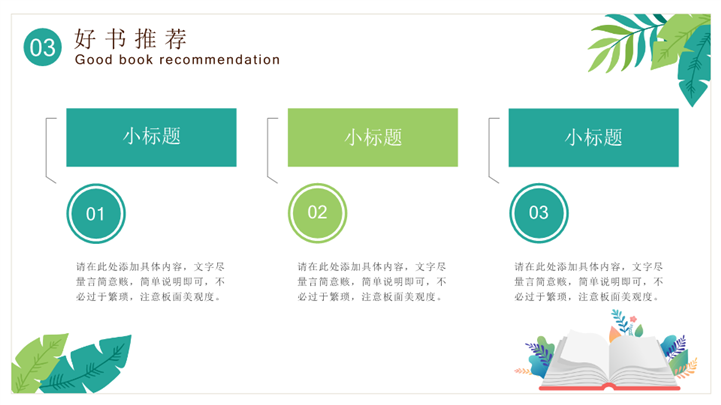 03 好书推荐
Good book recommendation

小标题

01

请在此处添加具体内容，文字尽量言简意赅，简单说明即可，不必过于繁琐，注意板面美观度。

小标题

02

请在此处添加具体内容，文字尽量言简意赅，简单说明即可，不必过于繁琐，注意板面美观度。

小标题

03

请在此处添加具体内容，文字尽量言简意赅，简单说明即可，不必过于繁琐，注意板面美观度。